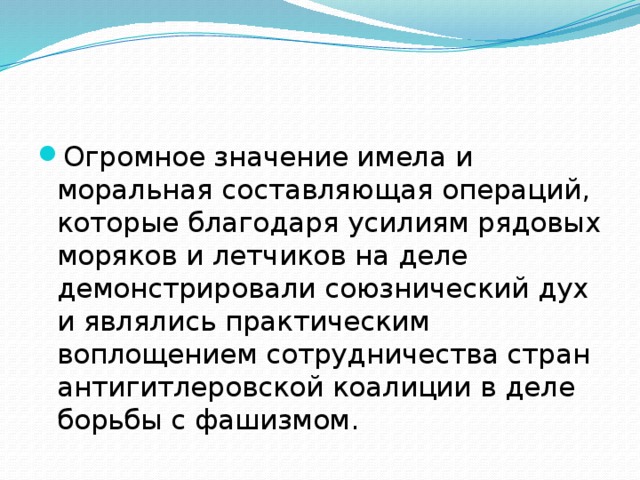 Огромное значение имела и моральная составляющая операций, которые благодаря усилиям рядовых моряков и летчиков на деле демонстрировали союзнический дух и являлись практическим воплощением сотрудничества стран антигитлеровской коалиции в деле борьбы с фашизмом.